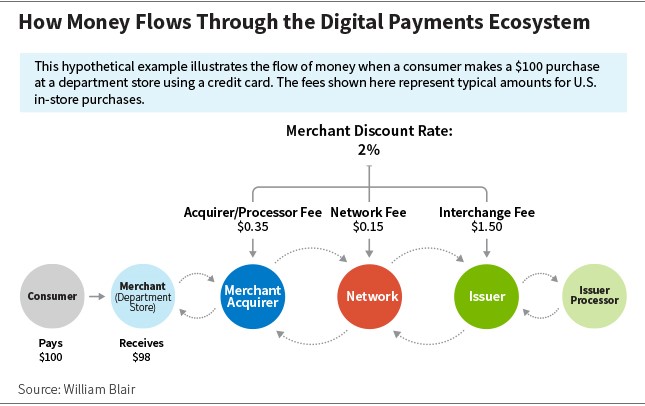 How Money Flows Through the Digital Payments Ecosystem

This hypothetical example illustrates the flow of money when a consumer makes a \$100 purchase at a department store using a credit card. The fees shown here represent typical amounts for U.S. in-store purchases.

Merchant Discount Rate:
2%

Acquirer/Processor Fee
\$0.35

Network Fee
\$0.15

Interchange Fee
\$1.50

Consumer

Merchant (Department Store)

Merchant Acquirer

Network

Issuer

Issuer Processor

Pays
\$100

Receives
\$98

Source: William Blair